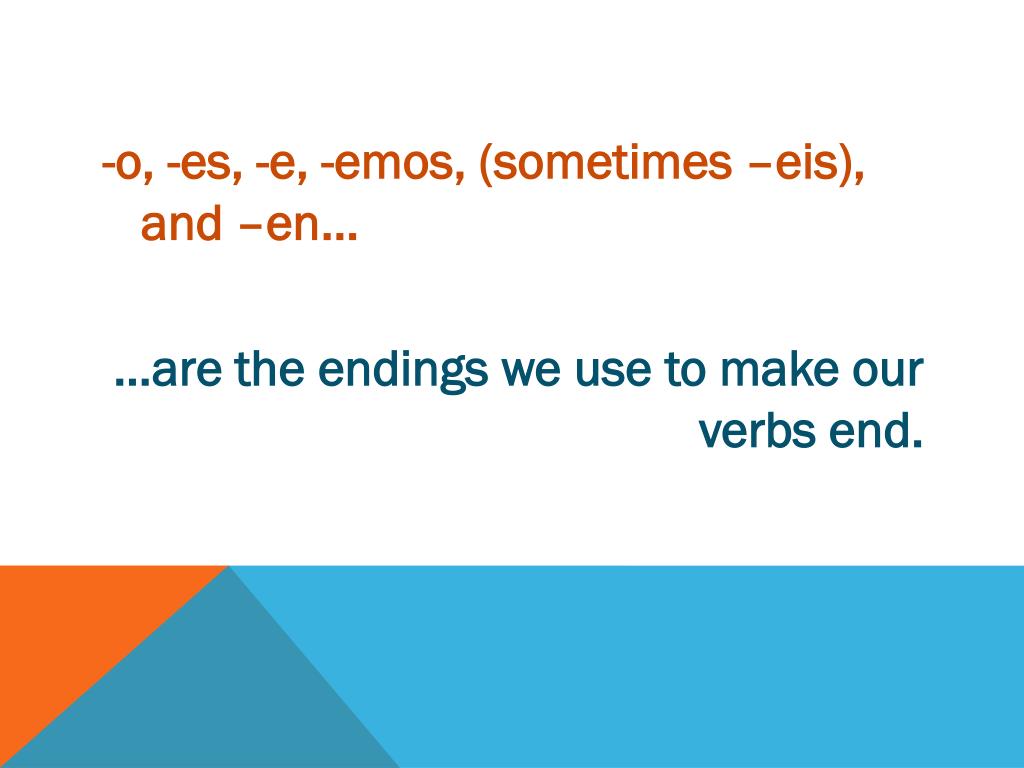 -o, -es, -e, -emos, (sometimes –eis), and –en…

…are the endings we use to make our verbs end.